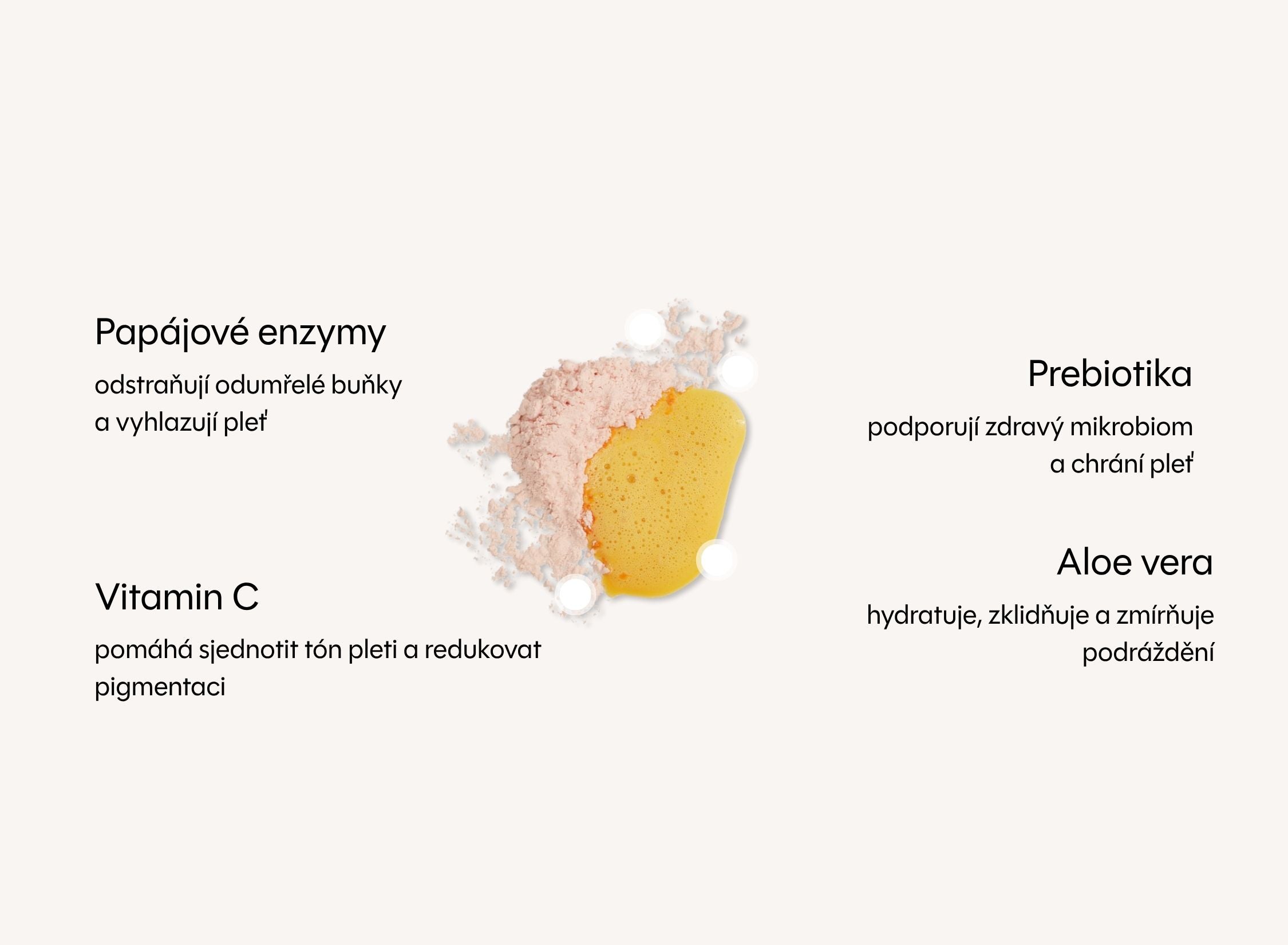 Papájové enzymy

odstraňují odumřelé buňky a vyhlazují pleť

Vitamin C

pomáhá sjednotit tón pleti a redukovat pigmentaci

Prebiotika

podporují zdravý mikrobiom a chrání pleť

Aloe vera

hydratuje, zklidňuje a zmírňuje podráždění